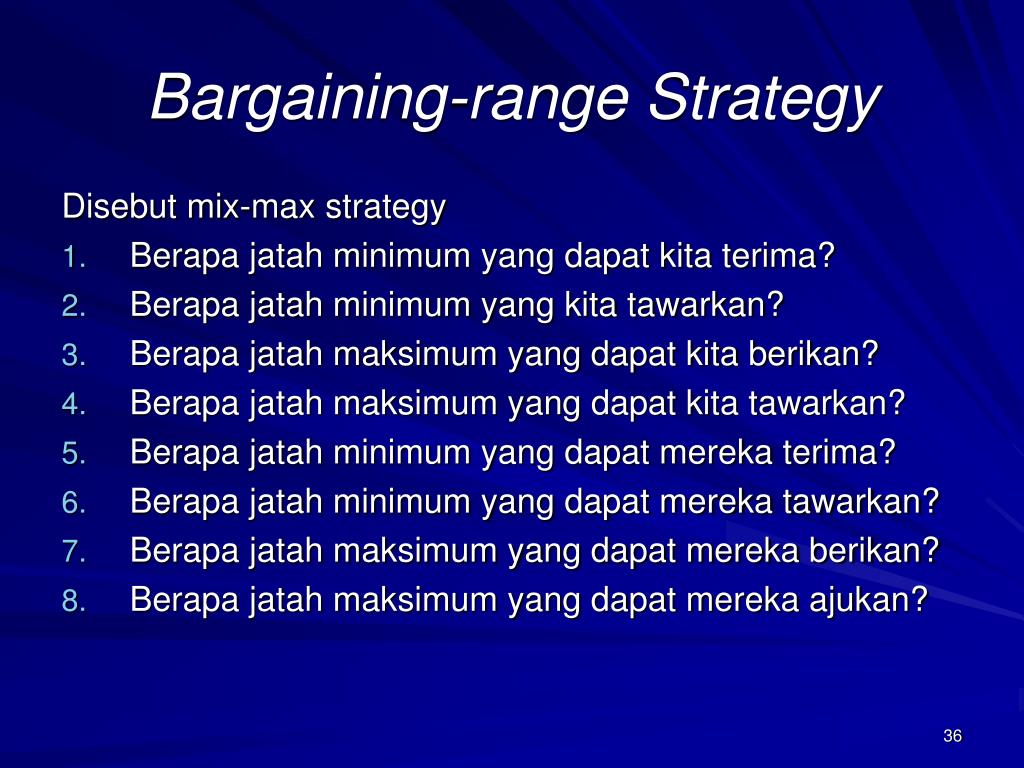 Bargaining-range Strategy

Disebut mix-max strategy

1. Berapa jatah minimum yang dapat kita terima?
2. Berapa jatah minimum yang kita tawarkan?
3. Berapa jatah maksimum yang dapat kita berikan?
4. Berapa jatah maksimum yang dapat kita tawarkan?
5. Berapa jatah minimum yang dapat mereka terima?
6. Berapa jatah minimum yang dapat mereka tawarkan?
7. Berapa jatah maksimum yang dapat mereka berikan?
8. Berapa jatah maksimum yang dapat mereka ajukan?

36